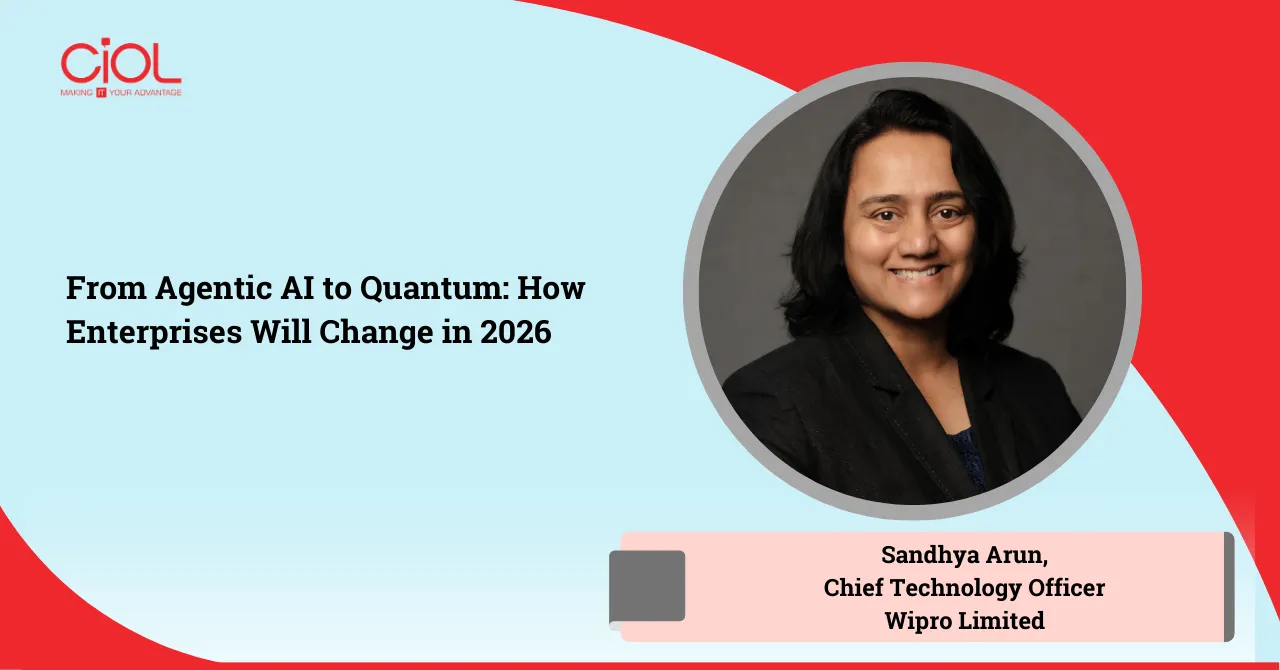 CiOL
MAKING IT YOUR ADVANTAGE

From Agentic AI to Quantum: How Enterprises Will Change in 2026

Sandhya Arun,
Chief Technology Officer
Wipro Limited